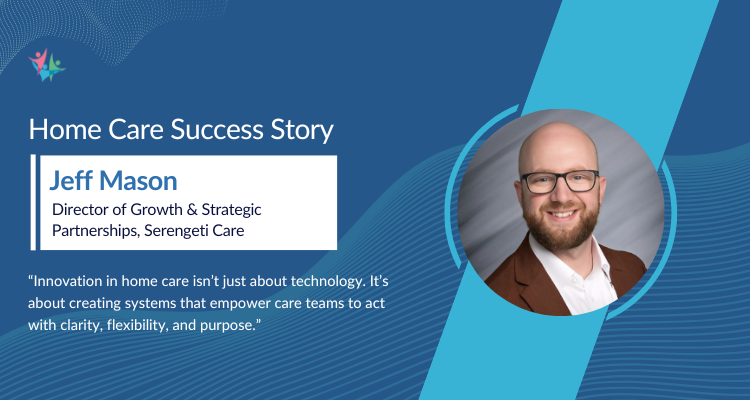 Home Care Success Story

Jeff Mason

Director of Growth & Strategic Partnerships, Serengeti Care

“Innovation in home care isn’t just about technology. It’s about creating systems that empower care teams to act with clarity, flexibility, and purpose.”